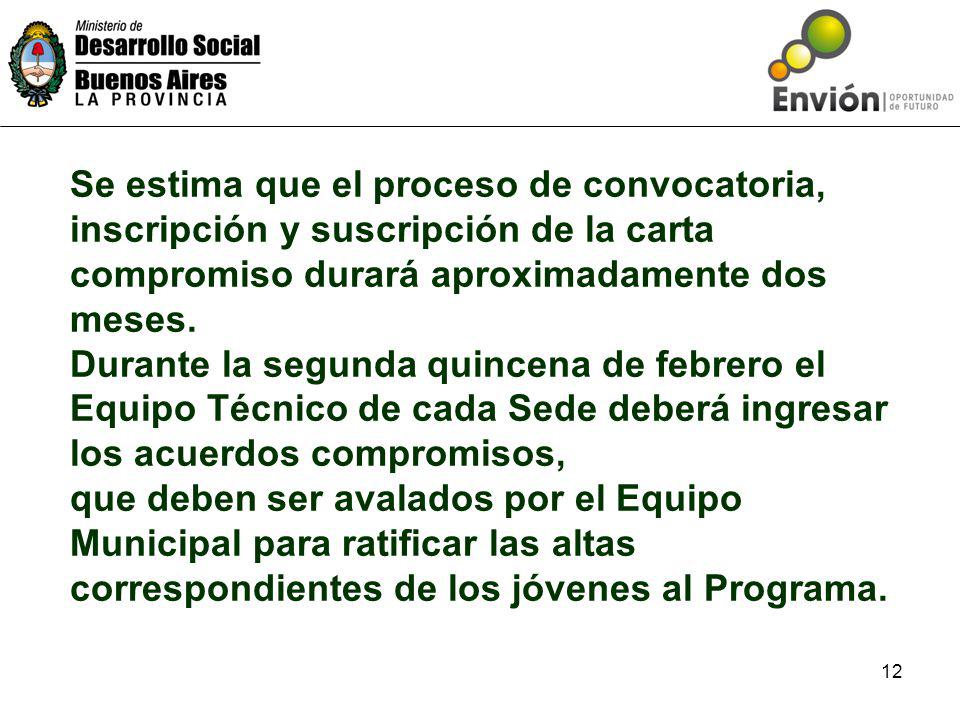 Ministerio de
Desarrollo Social
Buenos Aires
LA PROVINCIA

Envión | OPORTUNIDAD de FUTURO

Se estima que el proceso de convocatoria, inscripción y suscripción de la carta compromiso durará aproximadamente dos meses.
Durante la segunda quincena de febrero el Equipo Técnico de cada Sede deberá ingresar los acuerdos compromisos,
que deben ser avalados por el Equipo Municipal para ratificar las altas correspondientes de los jóvenes al Programa.

12